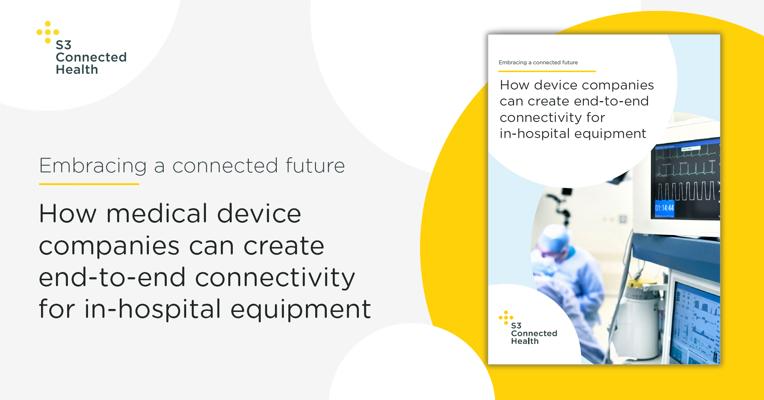 S3
Connected
Health

Embracing a connected future

How medical device companies can create end-to-end connectivity for in-hospital equipment

Embracing a connected future

How device companies can create end-to-end connectivity for in-hospital equipment

01:14:44

S3
Connected
Health